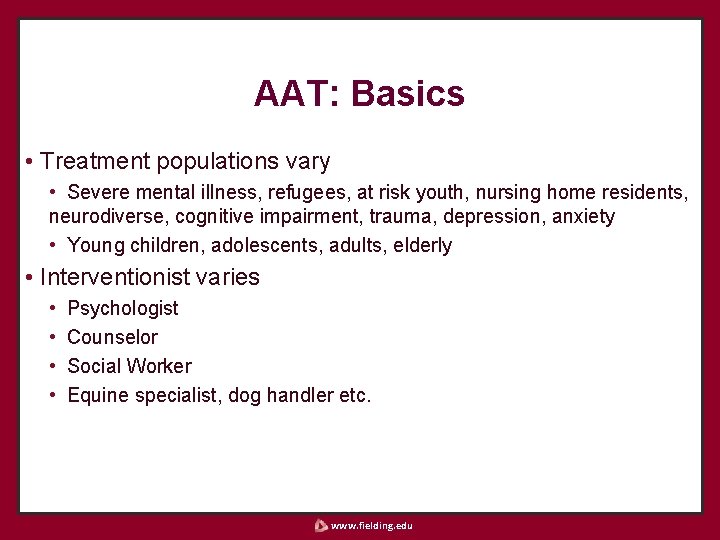 AAT: Basics

• Treatment populations vary

• Severe mental illness, refugees, at risk youth, nursing home residents, neurodiverse, cognitive impairment, trauma, depression, anxiety

• Young children, adolescents, adults, elderly

• Interventionist varies

• Psychologist

• Counselor

• Social Worker

• Equine specialist, dog handler etc.

www.fielding.edu